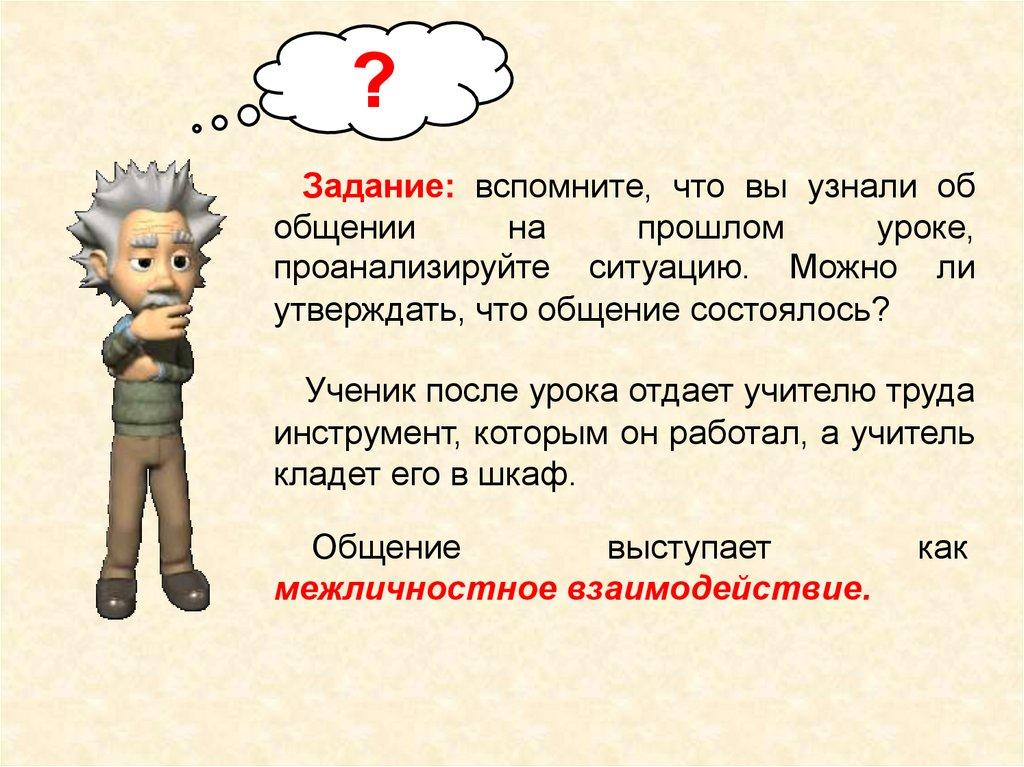 ?

Задание: вспомните, что вы узнали об общении на прошлом уроке, проанализируйте ситуацию. Можно ли утверждать, что общение состоялось?

Ученик после урока отдает учителю труда инструмент, которым он работал, а учитель кладет его в шкаф.

Общение выступает как межличностное взаимодействие.